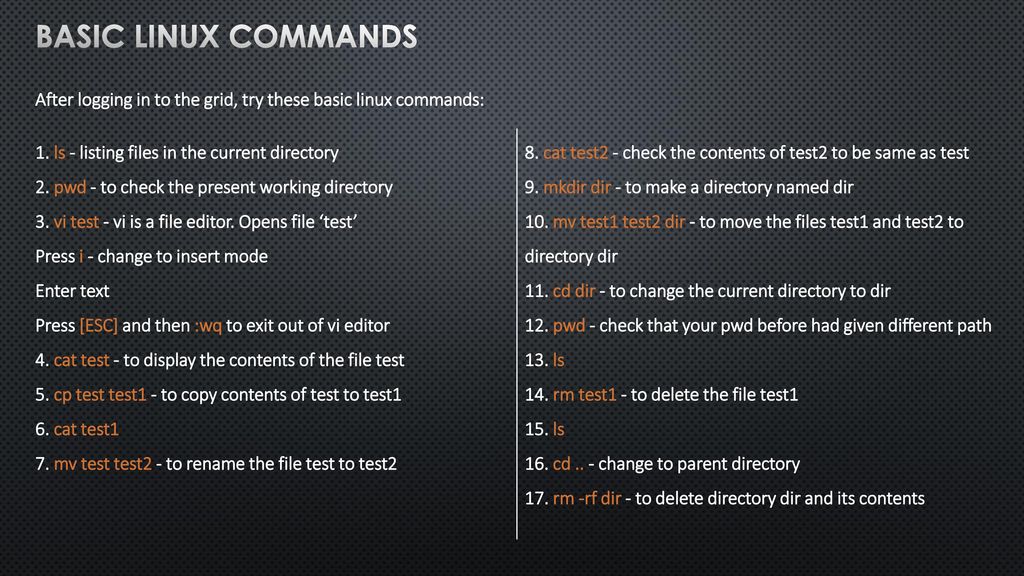 BASIC LINUX COMMANDS

After logging in to the grid, try these basic linux commands:

1. ls - listing files in the current directory
2. pwd - to check the present working directory
3. vi test - vi is a file editor. Opens file ‘test’
Press i - change to insert mode
Enter text
Press [ESC] and then :wq to exit out of vi editor
4. cat test - to display the contents of the file test
5. cp test test1 - to copy contents of test to test1
6. cat test1
7. mv test test2 - to rename the file test to test2

8. cat test2 - check the contents of test2 to be same as test
9. mkdir dir - to make a directory named dir
10. mv test1 test2 dir - to move the files test1 and test2 to directory dir
11. cd dir - to change the current directory to dir
12. pwd - check that your pwd before had given different path
13. ls
14. rm test1 - to delete the file test1
15. ls
16. cd .. - change to parent directory
17. rm -rf dir - to delete directory dir and its contents